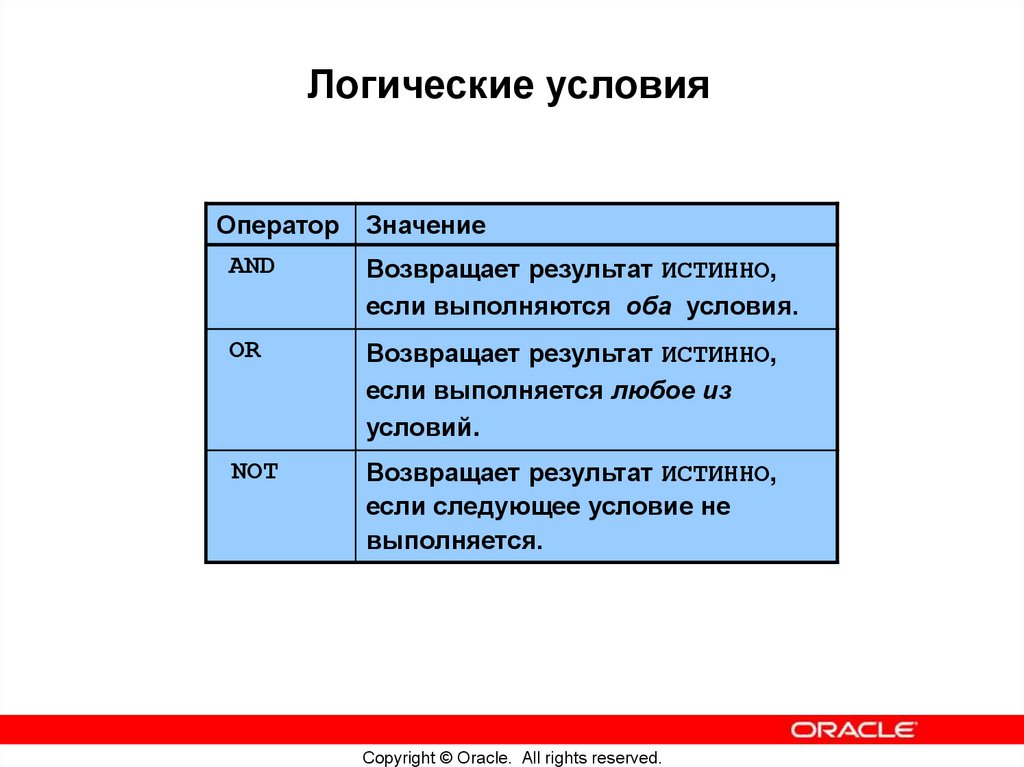 Логические условия

| Оператор | Значение |
|---|---|
| AND | Возвращает результат ИСТИННО, если выполняются оба условия. |
| OR | Возвращает результат ИСТИННО, если выполняется любое из условий. |
| NOT | Возвращает результат ИСТИННО, если следующее условие не выполняется. |

ORACLE

Copyright © Oracle. All rights reserved.